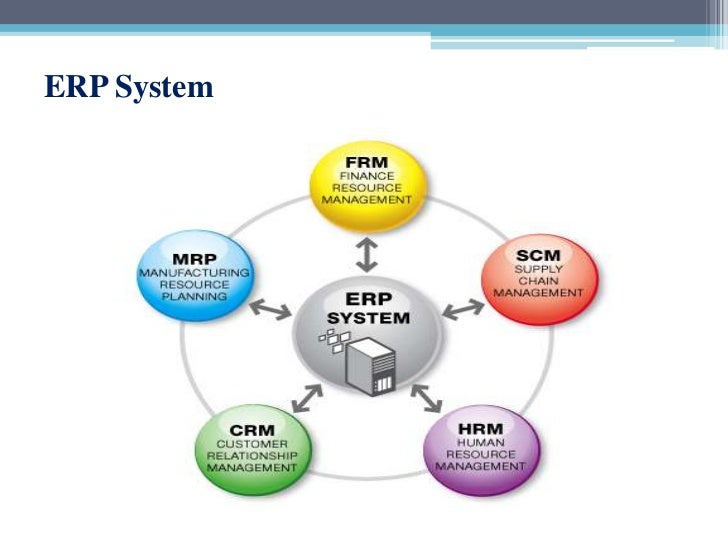 ERP System

FRM
FINANCE
RESOURCE
MANAGEMENT

MRP
MANUFACTURING
RESOURCE
PLANNING

SCM
SUPPLY
CHAIN
MANAGEMENT

ERP
SYSTEM

CRM
CUSTOMER
RELATIONSHIP
MANAGEMENT

HRM
HUMAN
RESOURCE
MANAGEMENT